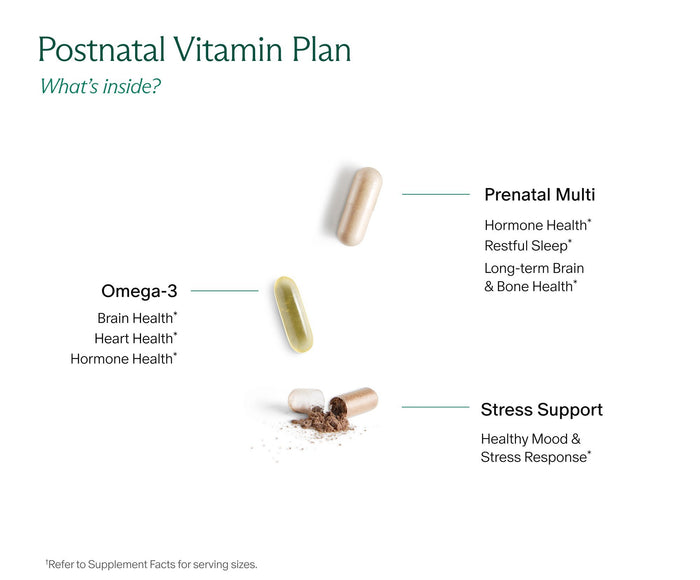 Postnatal Vitamin Plan
What's inside?

Prenatal Multi
Hormone Health*
Restful Sleep*
Long-term Brain & Bone Health*

Omega-3
Brain Health*
Heart Health*
Hormone Health*

Stress Support
Healthy Mood & Stress Response*

†Refer to Supplement Facts for serving sizes.